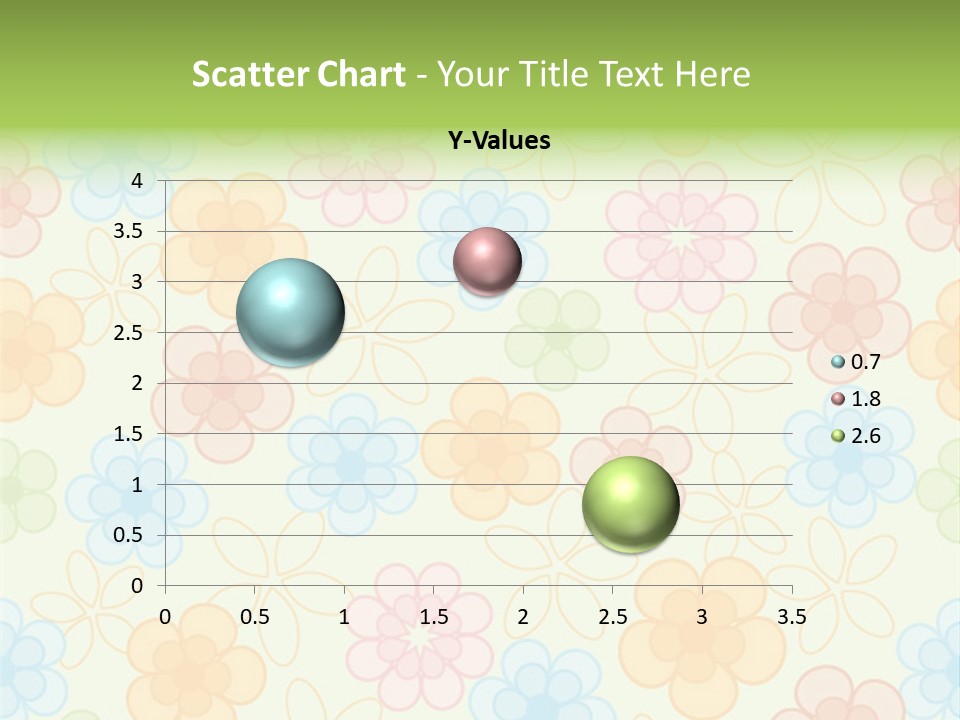 Scatter Chart - Your Title Text Here

Y-Values

4
3.5
3
2.5
2
1.5
1
0.5
0

0 0.5 1 1.5 2 2.5 3 3.5

0.7
1.8
2.6